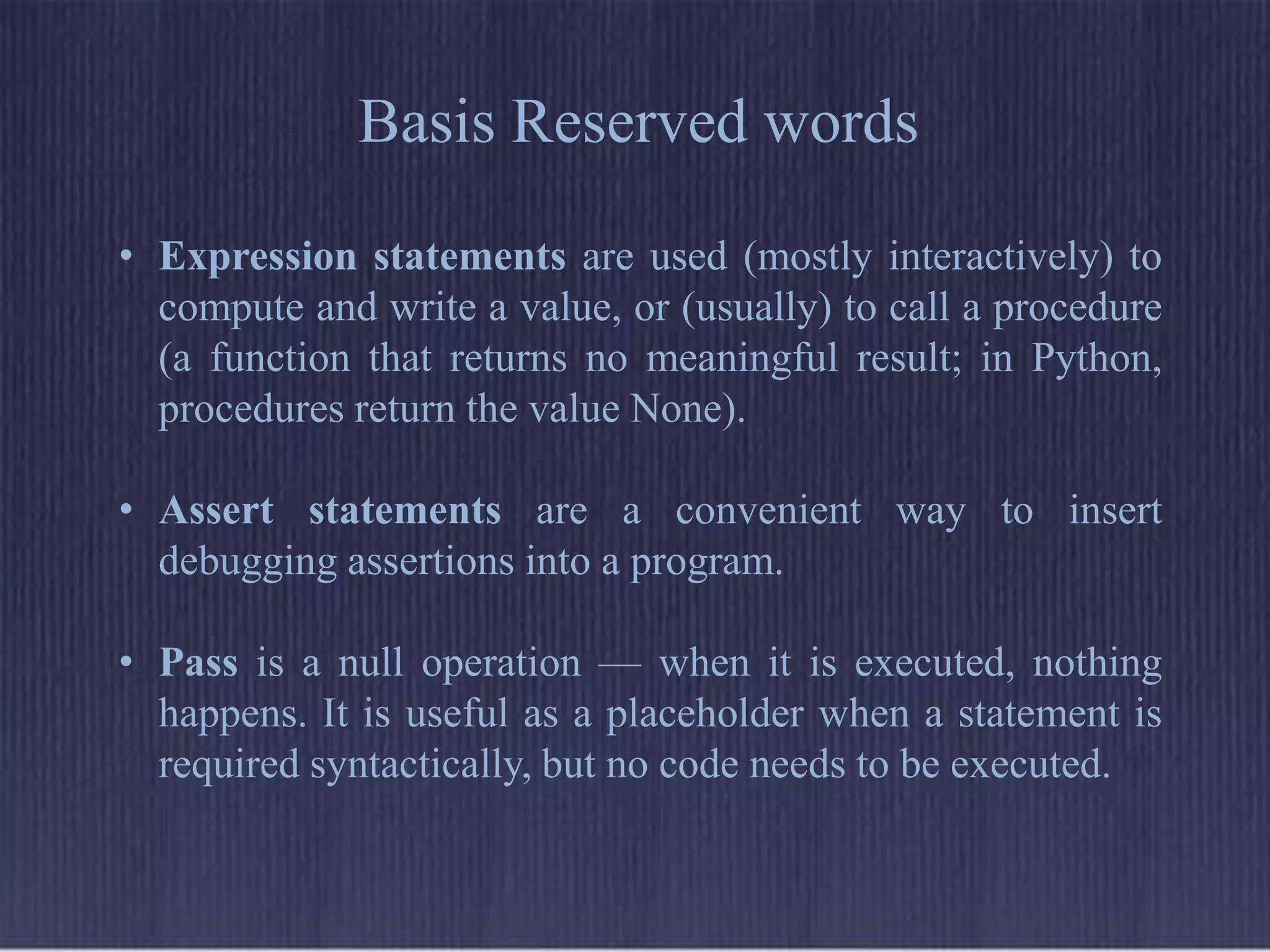 Basis Reserved words

• Expression statements are used (mostly interactively) to compute and write a value, or (usually) to call a procedure (a function that returns no meaningful result; in Python, procedures return the value None).

• Assert statements are a convenient way to insert debugging assertions into a program.

• Pass is a null operation — when it is executed, nothing happens. It is useful as a placeholder when a statement is required syntactically, but no code needs to be executed.